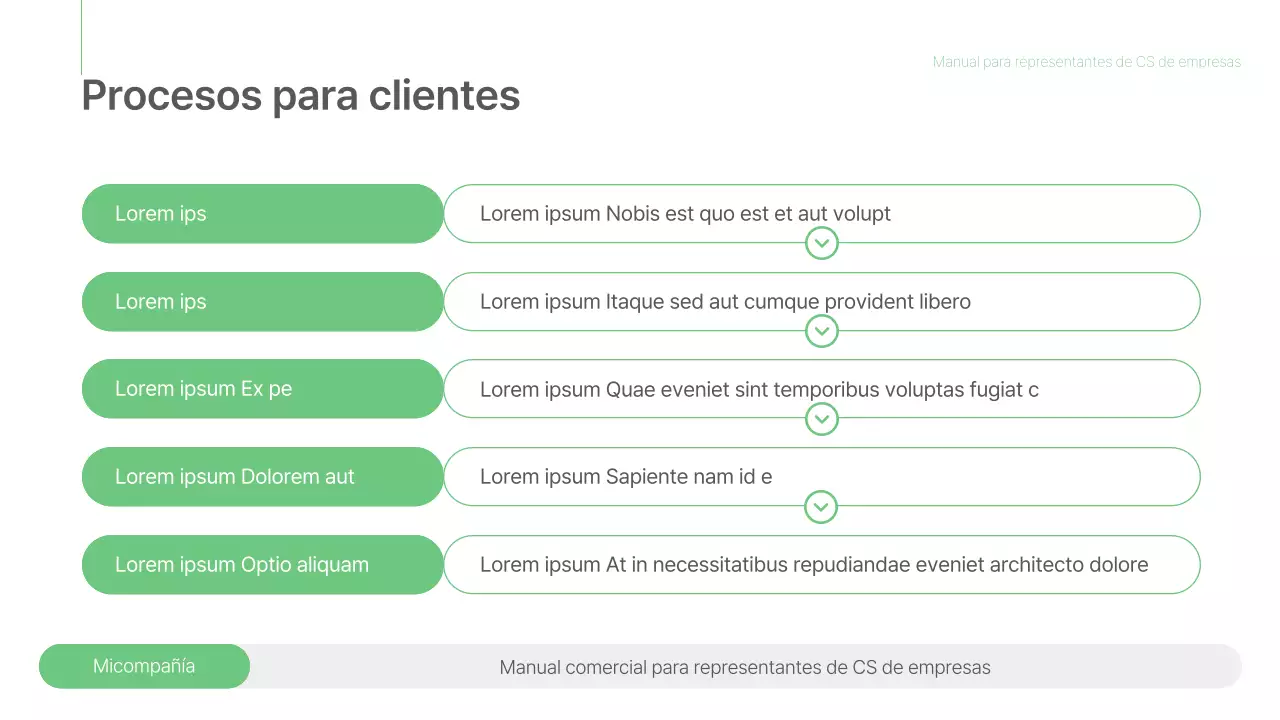 Manual para representantes de CS de empresas

Procesos para clientes

Lorem ips
Lorem ipsum Nobis est quo est et aut volupt

Lorem ips
Lorem ipsum Itaque sed aut cumque provident libero

Lorem ipsum Ex pe
Lorem ipsum Quae eveniet sint temporibus voluptas fugiat c

Lorem ipsum Dolorem aut
Lorem ipsum Sapiente nam id e

Lorem ipsum Optio aliquam
Lorem ipsum At in necessitatibus repudiandae eveniet architecto dolore

Micompañía
Manual comercial para representantes de CS de empresas